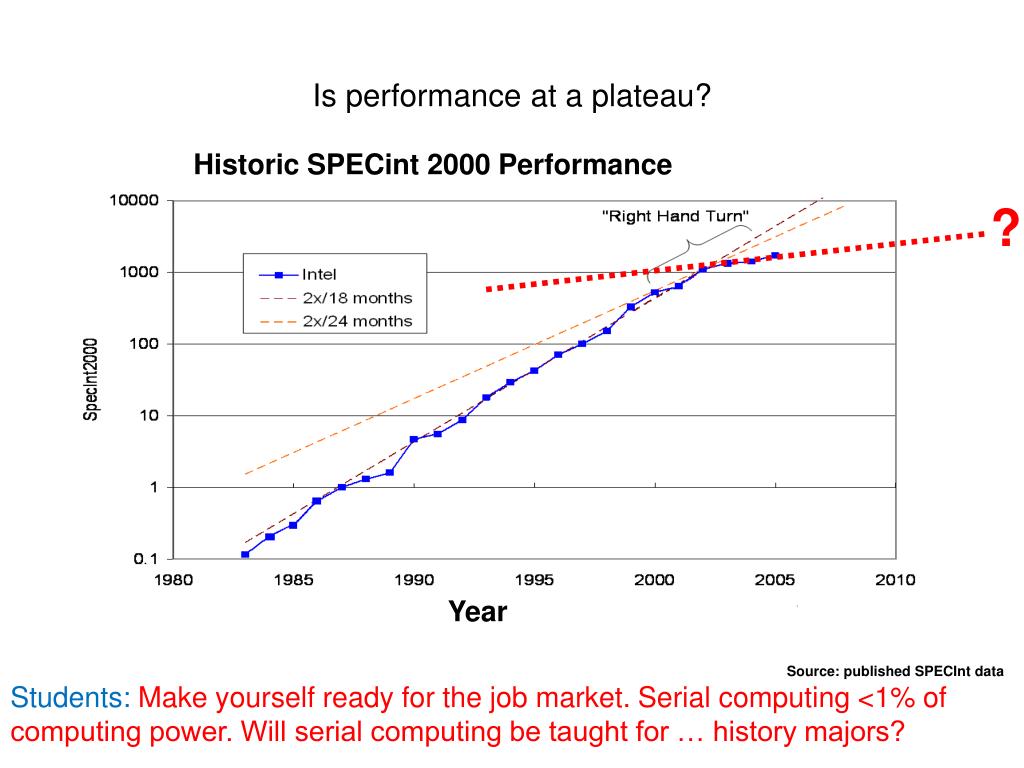 Is performance at a plateau?

Historic SPECint 2000 Performance

10000
1000
100
10
1
0.1

SpecInt2000

"Right Hand Turn"

?

Intel
2x/18 months
2x/24 months

1980 1985 1990 1995 2000 2005 2010

Year

Source: published SPECInt data

Students: Make yourself ready for the job market. Serial computing <1% of computing power. Will serial computing be taught for … history majors?